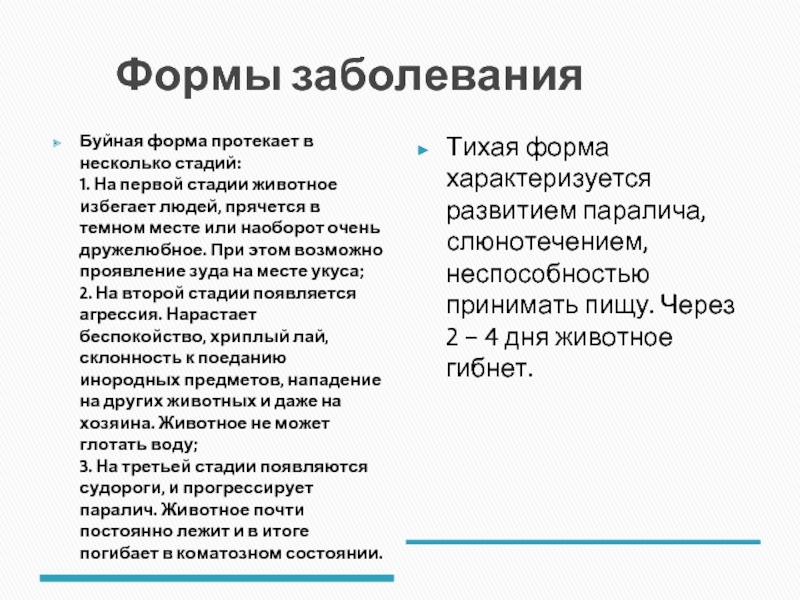 Формы заболевания

Буйная форма протекает в несколько стадий:
1. На первой стадии животное избегает людей, прячется в темном месте или наоборот очень дружелюбное. При этом возможно проявление зуда на месте укуса;
2. На второй стадии появляется агрессия. Нарастает беспокойство, хриплый лай, склонность к поеданию инородных предметов, нападение на других животных и даже на хозяина. Животное не может глотать воду;
3. На третьей стадии появляются судороги, и прогрессирует паралич. Животное почти постоянно лежит и в итоге погибает в коматозном состоянии.

Тихая форма характеризуется развитием паралича, слюнотечением, неспособностью принимать пищу. Через 2 – 4 дня животное гибнет.